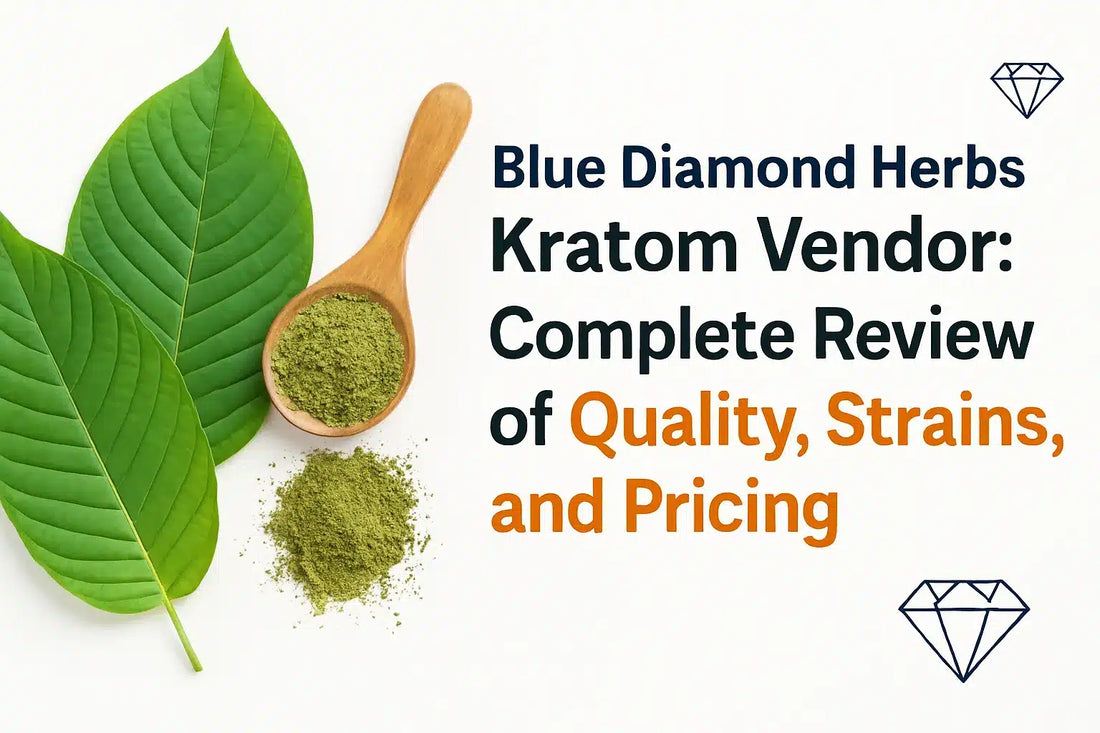 Blue Diamond Herbs Kratom Vendor: Complete Review of Quality, Strains, and Pricing